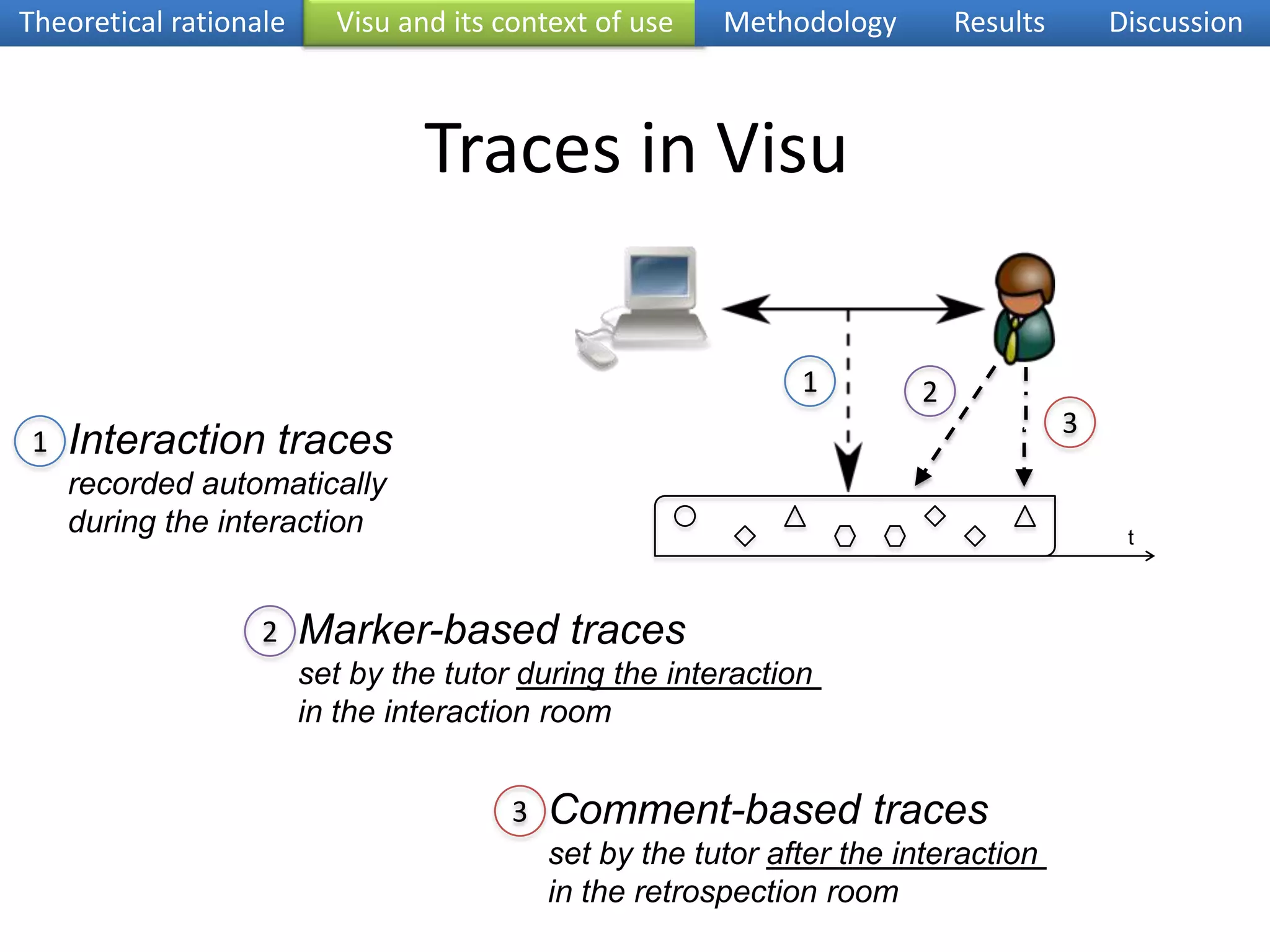 Theoretical rationale Visu and its context of use Methodology Results Discussion

Traces in Visu

1 2 3

t

1 Interaction traces
recorded automatically during the interaction

2 Marker-based traces
set by the tutor during the interaction in the interaction room

3 Comment-based traces
set by the tutor after the interaction in the retrospection room